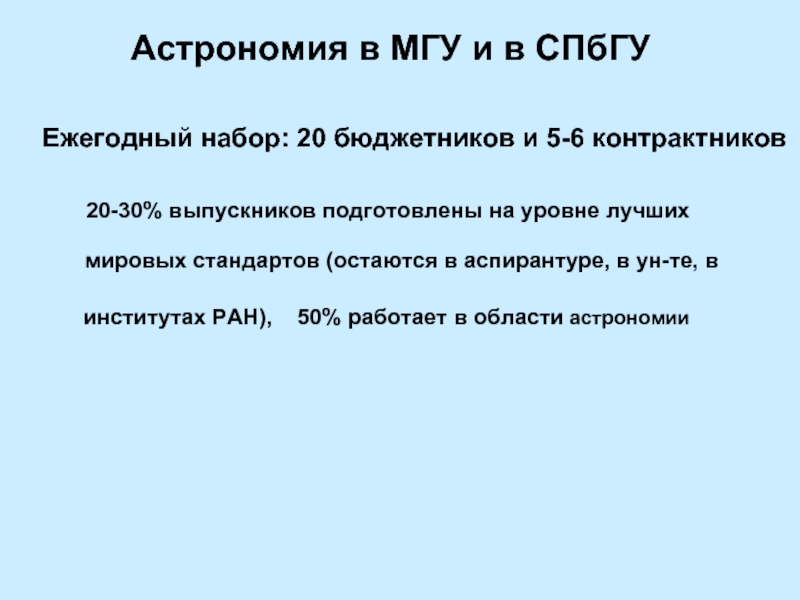 Астрономия в МГУ и в СПбГУ

Ежегодный набор: 20 бюджетников и 5-6 контрактников

20-30% выпускников подготовлены на уровне лучших мировых стандартов (остаются в аспирантуре, в ун-те, в институтах РАН), 50% работает в области астрономии